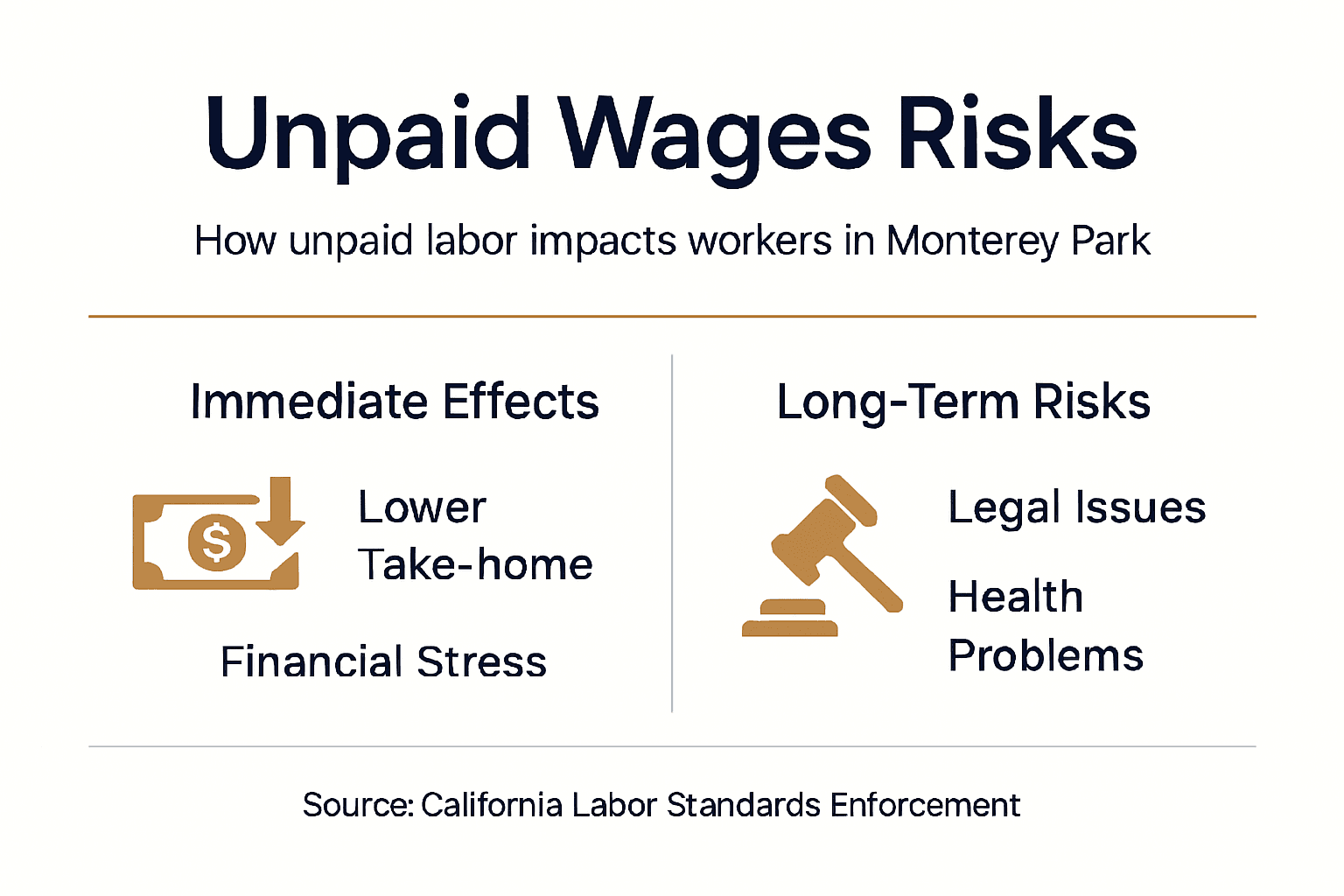 Unpaid Wages Risks

How unpaid labor impacts workers in Monterey Park

Immediate Effects

$

Lower Take-home

Financial Stress

Long-Term Risks

Legal Issues

Health Problems

Source: California Labor Standards Enforcement